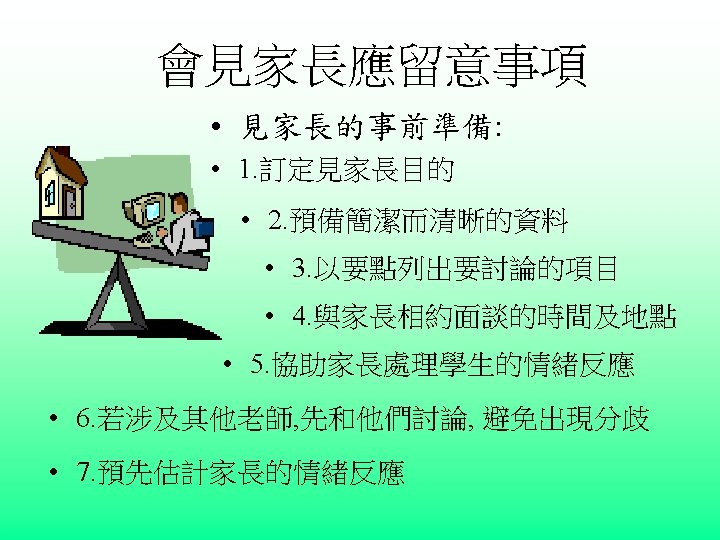 會見家長應留意事項

• 見家長的事前準備:

• 1.訂定見家長目的

• 2.預備簡潔而清晰的資料

• 3.以要點列出要討論的項目

• 4.與家長相約面談的時間及地點

• 5.協助家長處理學生的情緒反應

• 6.若涉及其他老師,先和他們討論, 避免出現分歧

• 7.預先估計家長的情緒反應